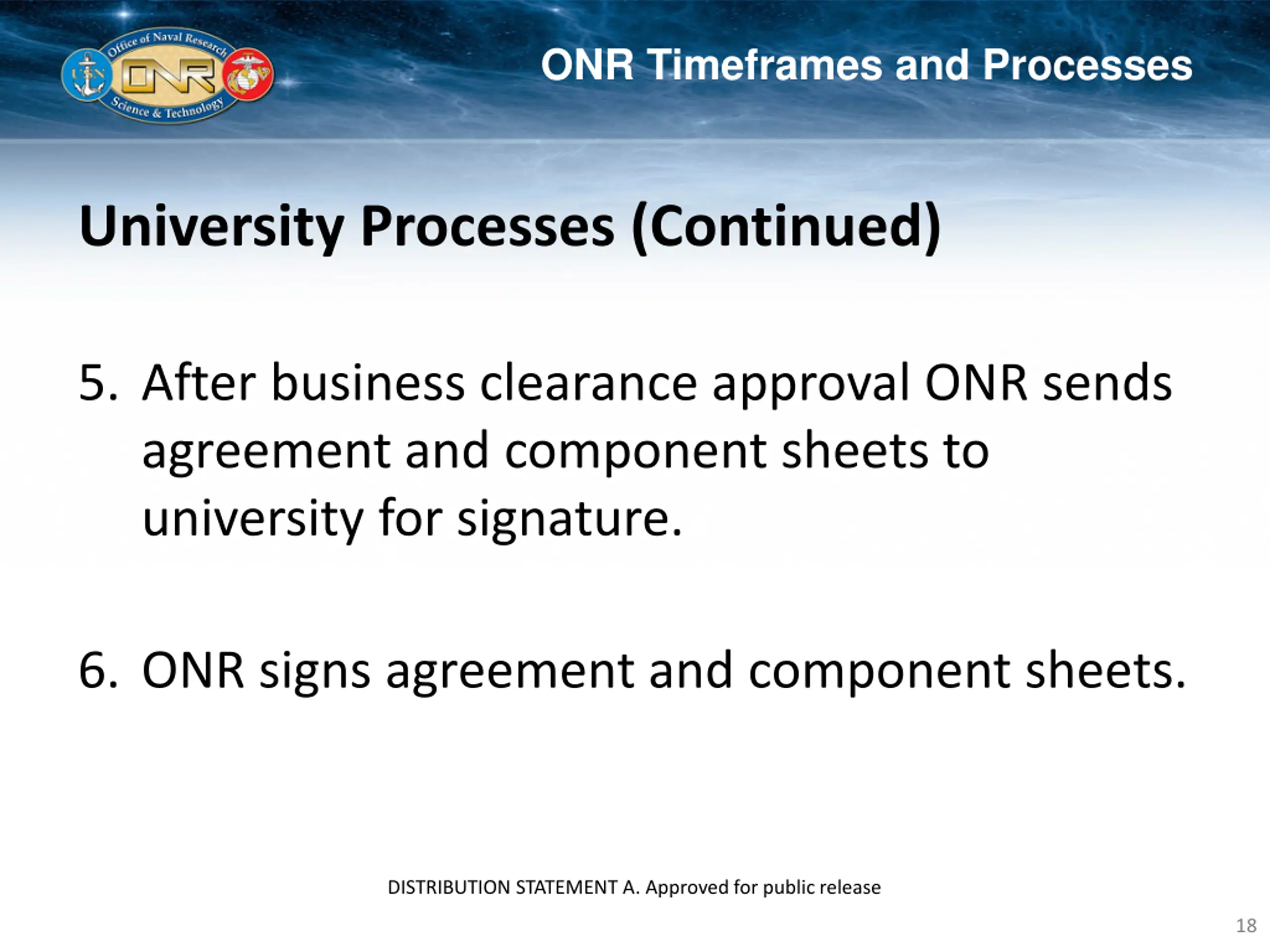 Office of Naval Research
USN
ONR
Science & Technology

ONR Timeframes and Processes

University Processes (Continued)

5. After business clearance approval ONR sends agreement and component sheets to university for signature.

6. ONR signs agreement and component sheets.

DISTRIBUTION STATEMENT A. Approved for public release

18